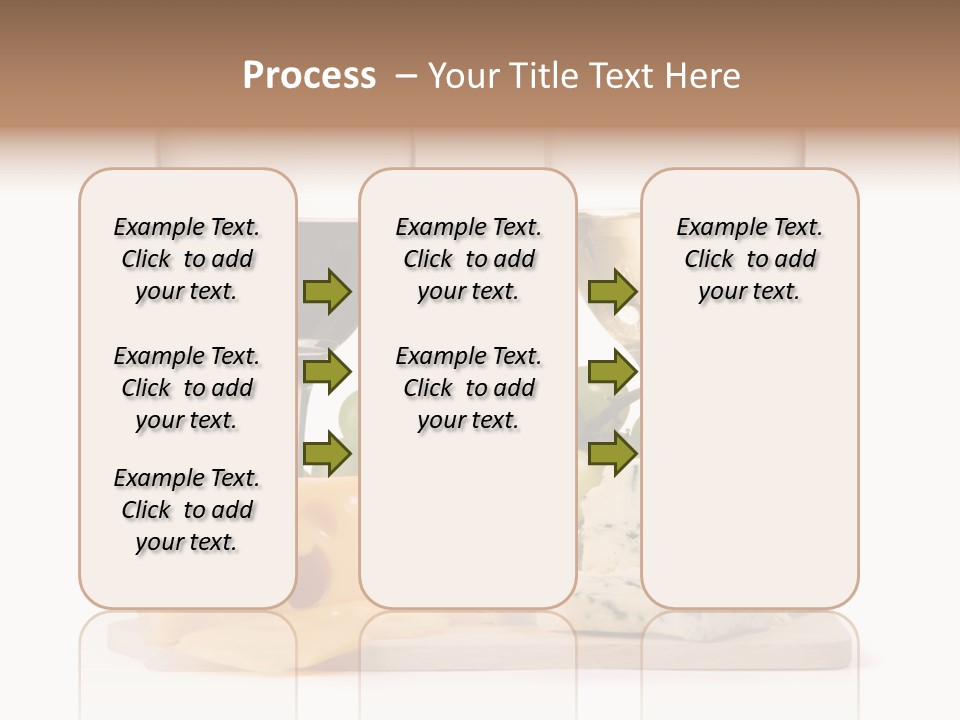 Process – Your Title Text Here

Example Text. Click to add your text.

Example Text. Click to add your text.

Example Text. Click to add your text.

Example Text. Click to add your text.

Example Text. Click to add your text.

Example Text. Click to add your text.